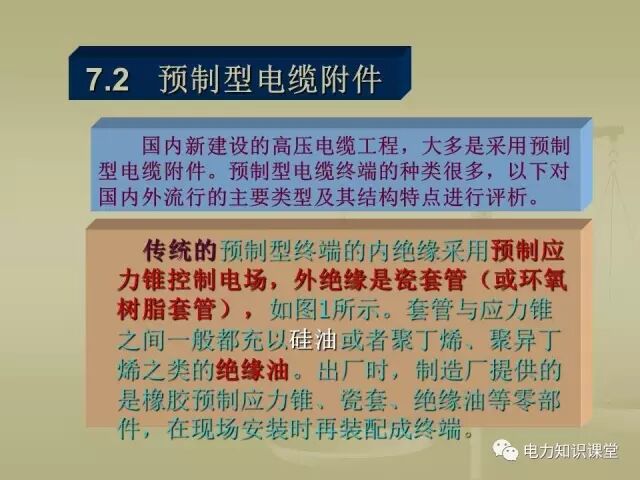 7.2 预制型电缆附件

国内新建设的高压电缆工程，大多是采用预制型电缆附件。预制型电缆终端的种类很多，以下对国内外流行的主要类型及其结构特点进行评析。

传统的预制型终端的内绝缘采用预制应力锥控制电场，外绝缘是瓷套管（或环氧树脂套管），如图1所示。套管与应力锥之间一般都充以硅油或者聚丁烯、聚异丁烯之类的绝缘油。出厂时，制造厂提供的是橡胶预制应力锥、瓷套、绝缘油等零部件，在现场安装时再装配成终端。

电力知识课堂